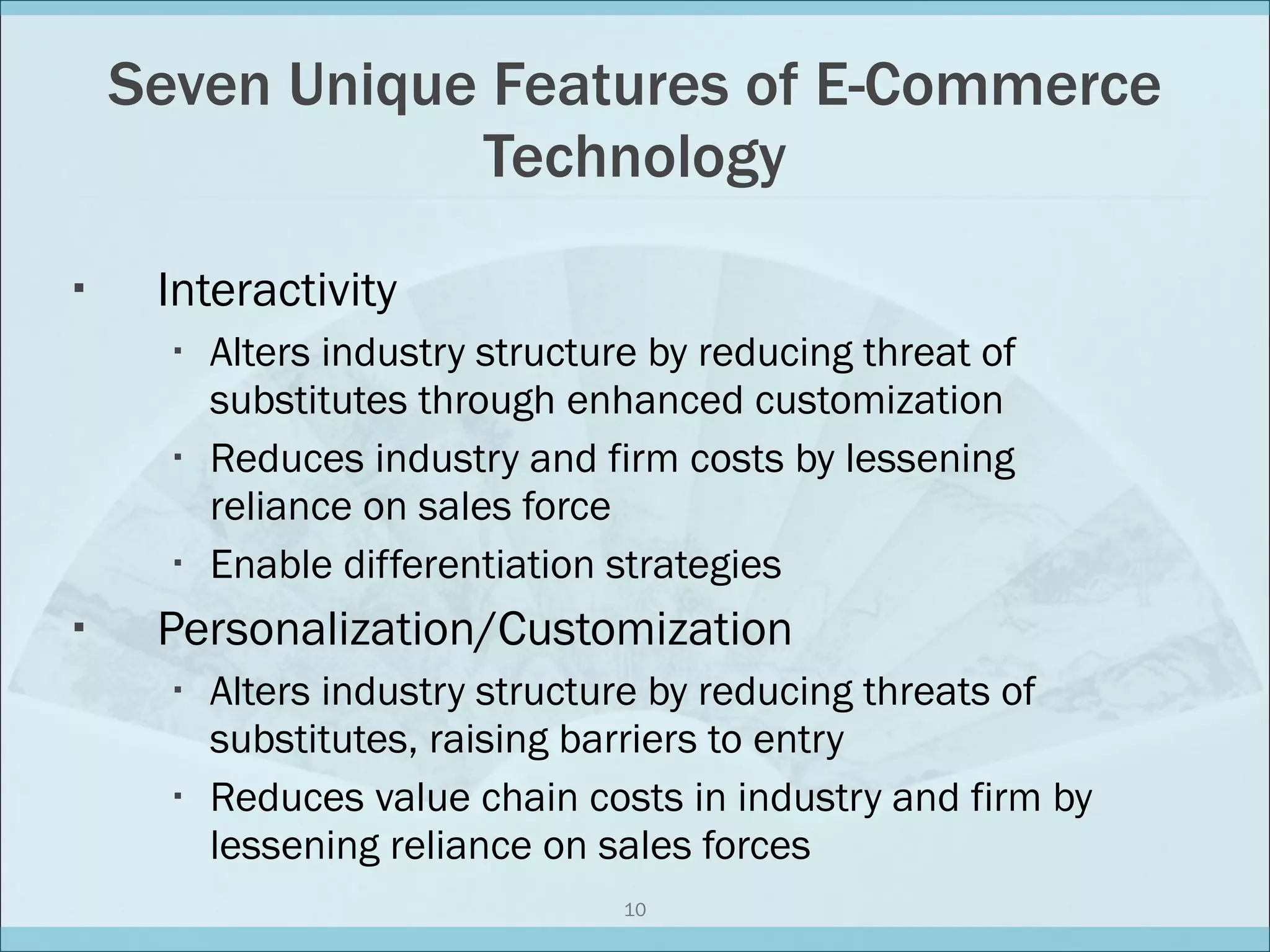 Seven Unique Features of E-Commerce Technology

▪ Interactivity
▪ Alters industry structure by reducing threat of substitutes through enhanced customization
▪ Reduces industry and firm costs by lessening reliance on sales force
▪ Enable differentiation strategies
▪ Personalization/Customization
▪ Alters industry structure by reducing threats of substitutes, raising barriers to entry
▪ Reduces value chain costs in industry and firm by lessening reliance on sales forces

10